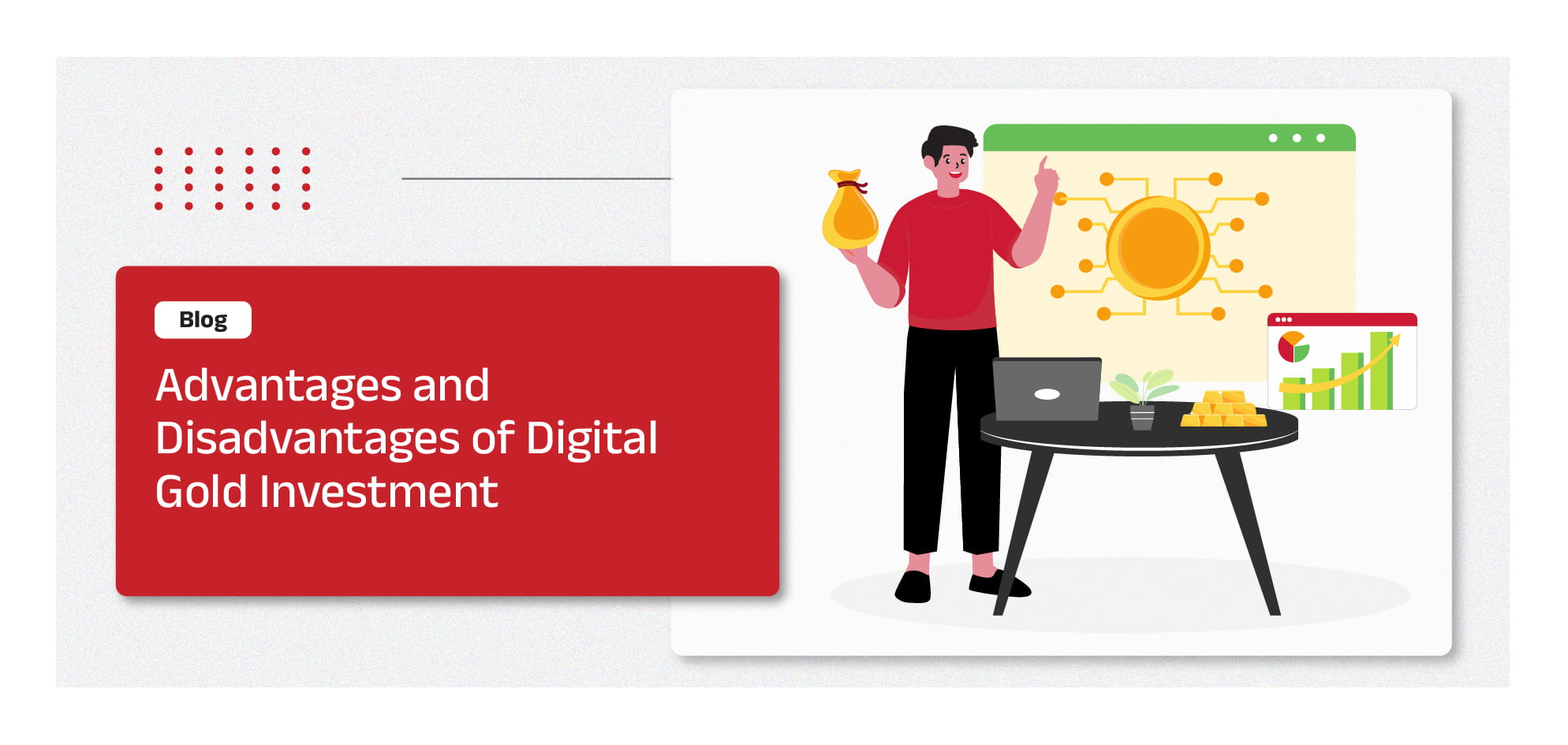 Blog

Advantages and Disadvantages of Digital Gold Investment